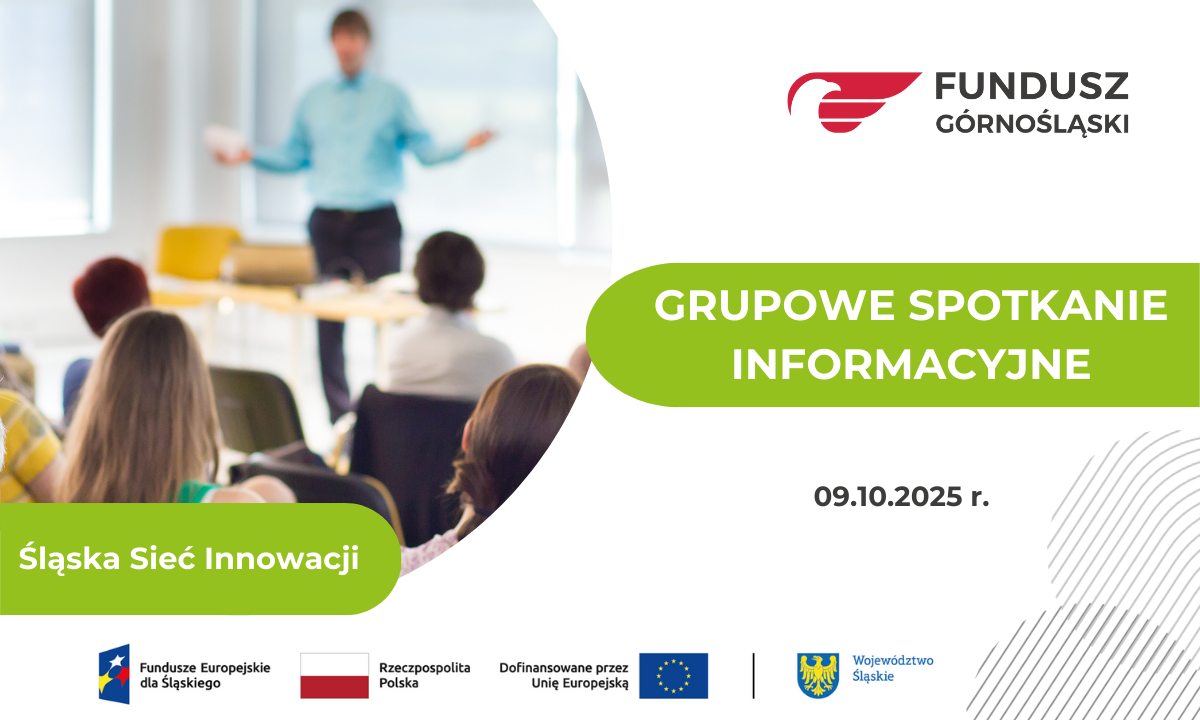 FUNDUSZ GÓRNOŚLĄSKI

GRUPOWE SPOTKANIE INFORMACYJNE

09.10.2025 r.

Śląska Sieć Innowacji

Fundusze Europejskie dla Śląskiego

Rzeczpospolita Polska

Dofinansowane przez Unię Europejską

Województwo Śląskie